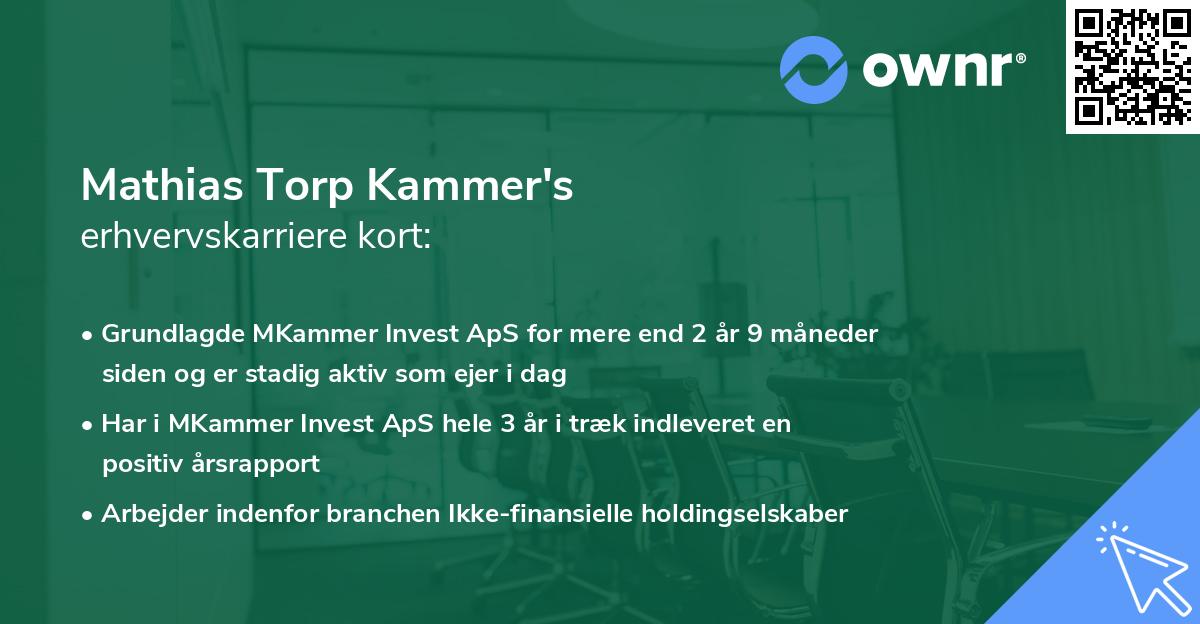 ownr®

Mathias Torp Kammer's
erhvervskarriere kort:

• Grundlagde MKammer Invest ApS for mere end 2 år 9 måneder siden og er stadig aktiv som ejer i dag

• Har i MKammer Invest ApS hele 3 år i træk indleveret en positiv årsrapport

• Arbejder indenfor branchen Ikke-finansielle holdingselskaber